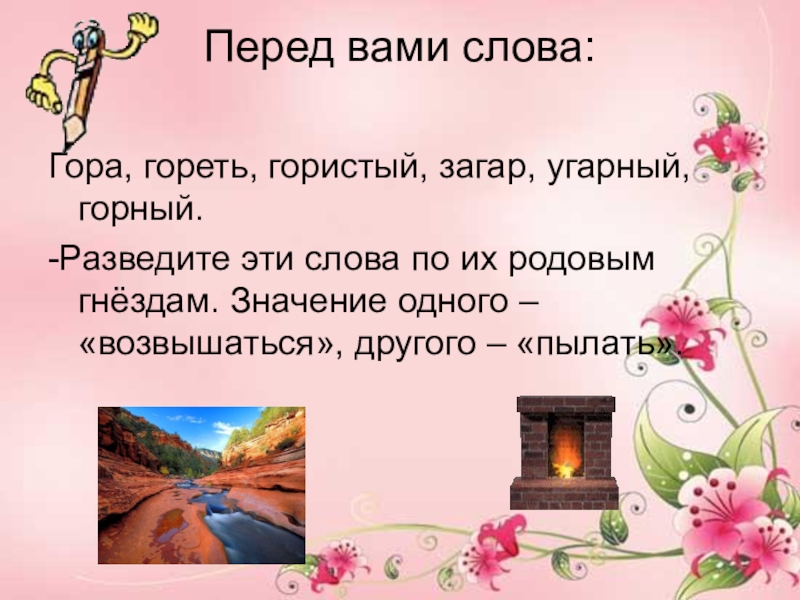 Перед вами слова:

Гора, гореть, гористый, загар, угарный, горный.

-Разведите эти слова по их родовым гнёздам. Значение одного – «возвышаться», другого – «пылать».